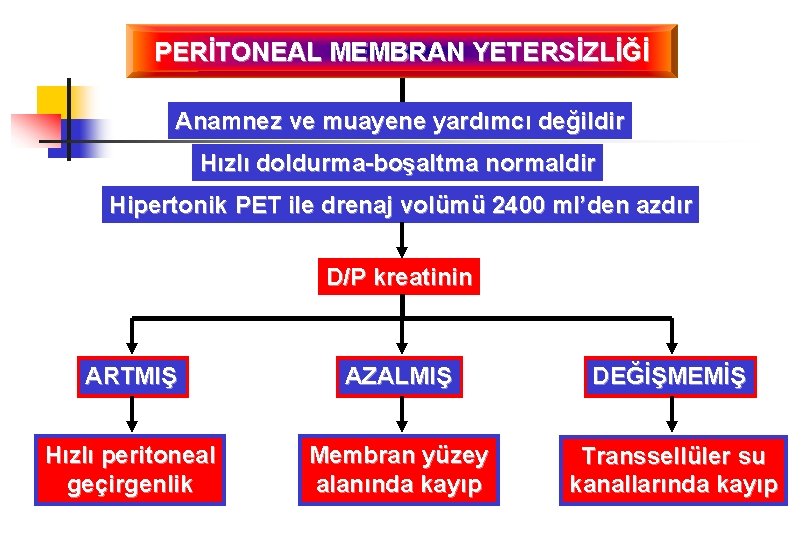 PERİTONEAL MEMBRAN YETERSİZLİĞİ

Anamnez ve muayene yardımcı değildir

Hızlı doldurma-boşaltma normaldir

Hipertonik PET ile drenaj volümü 2400 ml'den azdır

D/P kreatinin

ARTMIŞ

AZALMIŞ

DEĞİŞMEMİŞ

Hızlı peritoneal geçirgenlik

Membran yüzey alanında kayıp

Transsellüler su kanallarında kayıp